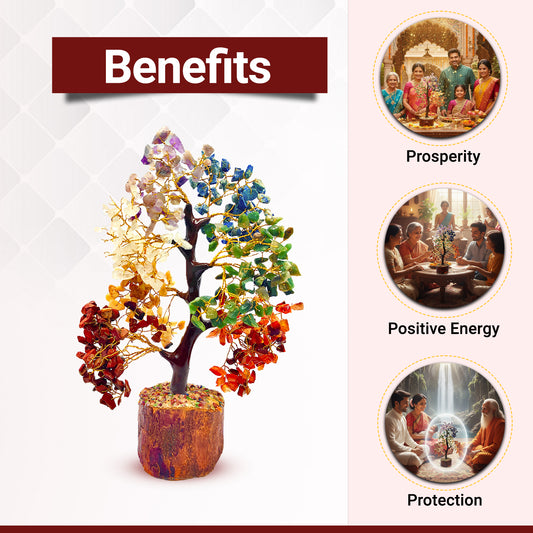 Benefits

Prosperity

Positive Energy

Protection